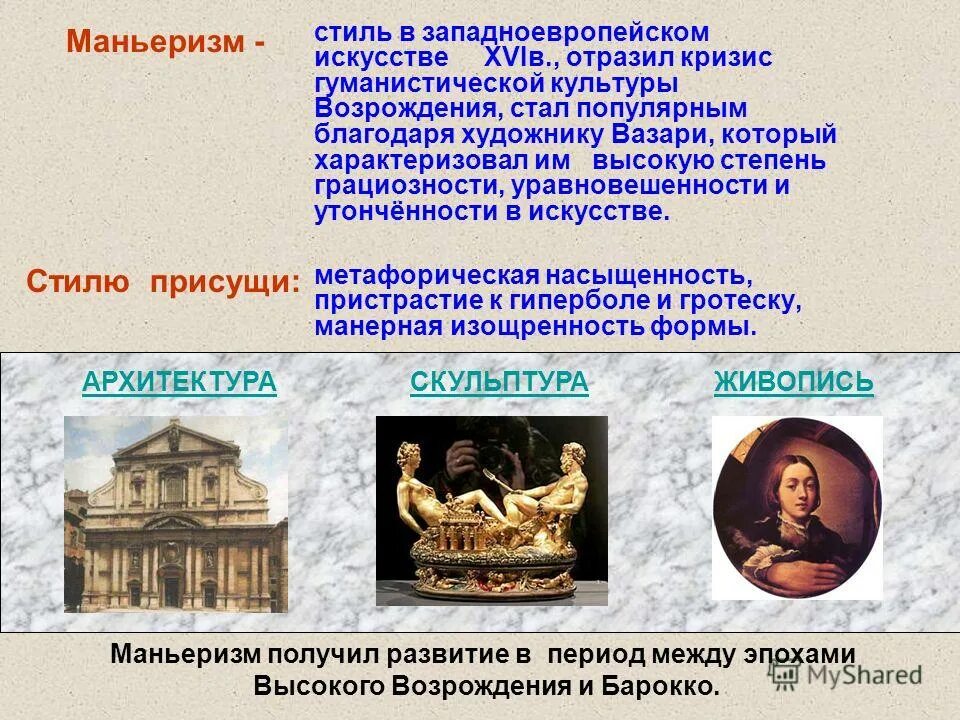 Маньеризм -

стиль в западноевропейском искусстве XVIв., отразил кризис гуманистической культуры Возрождения, стал популярным благодаря художнику Вазари, который характеризовал им высокую степень грациозности, уравновешенности и утончённости в искусстве.

Стилю присущи:

метафорическая насыщенность, пристрастие к гиперболе и гротеску, манерная изощренность формы.

АРХИТЕКТУРА

СКУЛЬПТУРА

ЖИВОПИСЬ

Маньеризм получил развитие в период между эпохами Высокого Возрождения и Барокко.

MyShared